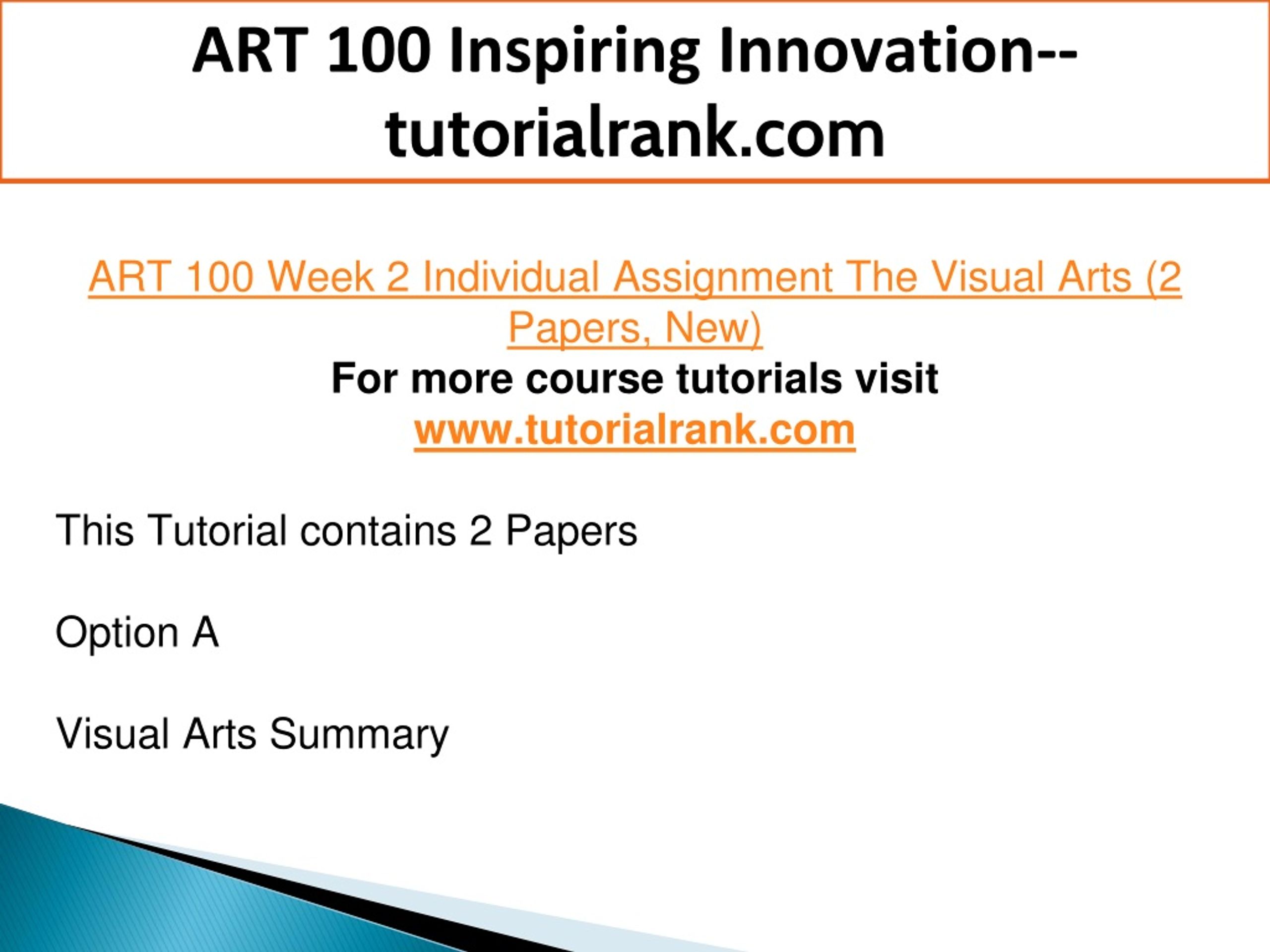 ART 100 Inspiring Innovation--tutorialrank.com

ART 100 Week 2 Individual Assignment The Visual Arts (2 Papers, New)
For more course tutorials visit
www.tutorialrank.com

This Tutorial contains 2 Papers

Option A

Visual Arts Summary